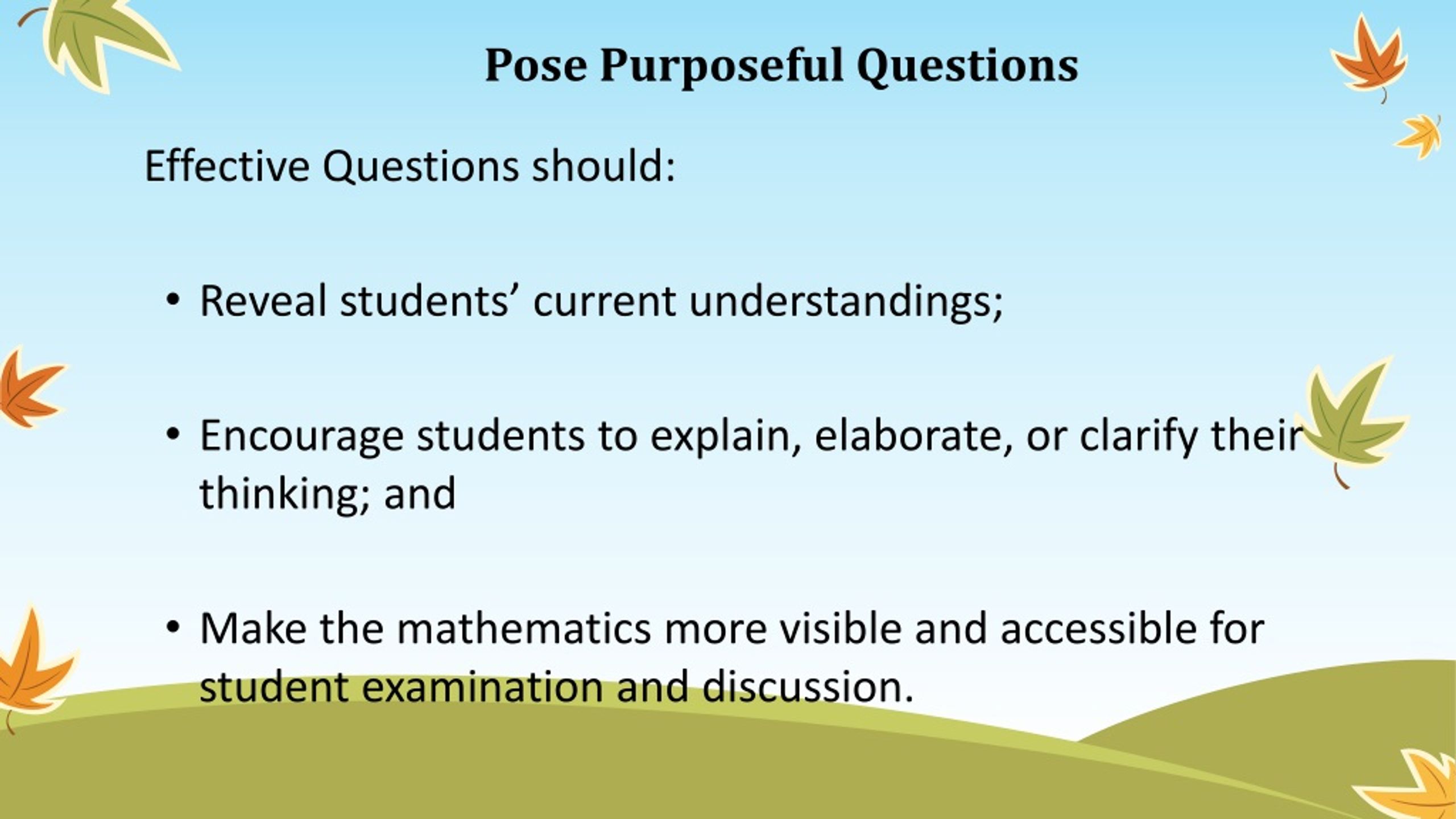 Pose Purposeful Questions

Effective Questions should:

• Reveal students’ current understandings;

• Encourage students to explain, elaborate, or clarify their thinking; and

• Make the mathematics more visible and accessible for student examination and discussion.